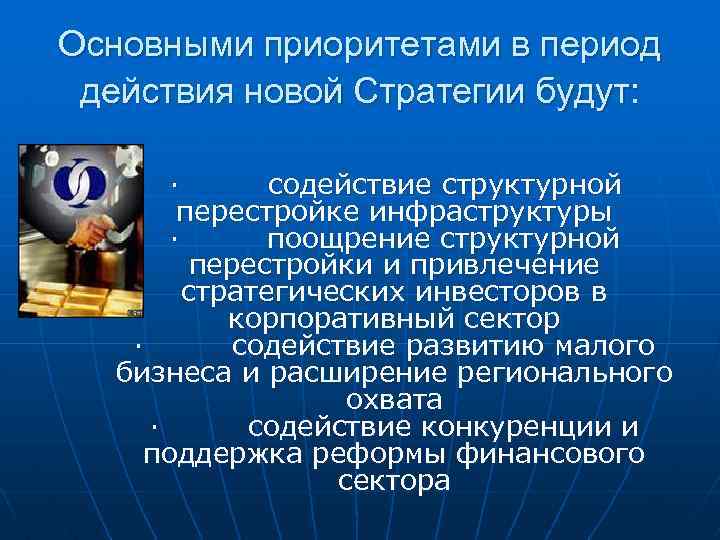 Основными приоритетами в период действия новой Стратегии будут:

· содействие структурной перестройке инфраструктуры
· поощрение структурной перестройки и привлечение стратегических инвесторов в корпоративный сектор
· содействие развитию малого бизнеса и расширение регионального охвата
· содействие конкуренции и поддержка реформы финансового сектора